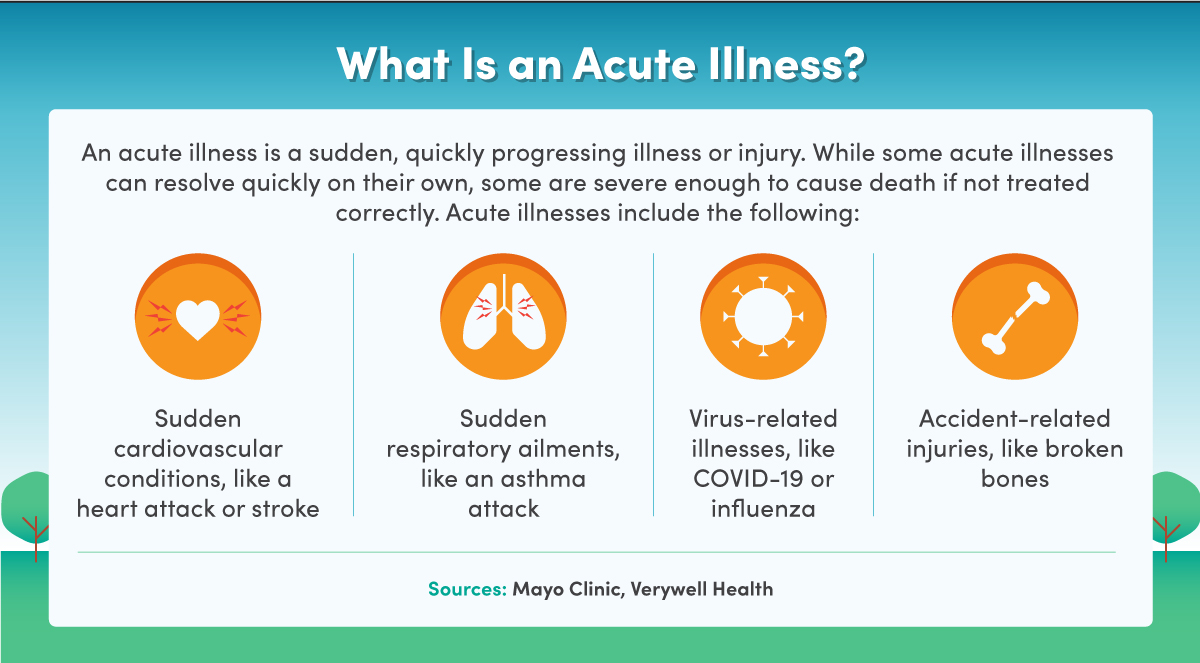 What Is an Acute Illness?

An acute illness is a sudden, quickly progressing illness or injury. While some acute illnesses can resolve quickly on their own, some are severe enough to cause death if not treated correctly. Acute illnesses include the following:

Sudden cardiovascular conditions, like a heart attack or stroke

Sudden respiratory ailments, like an asthma attack

Virus-related illnesses, like COVID-19 or influenza

Accident-related injuries, like broken bones

Sources: Mayo Clinic, Verywell Health